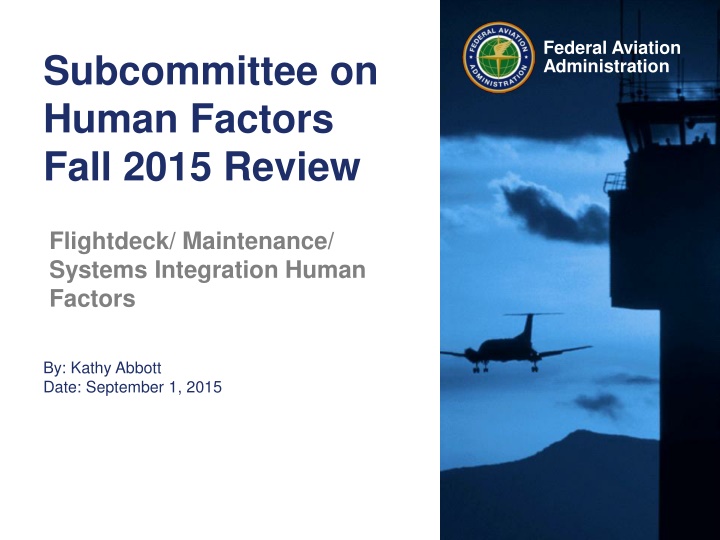 Subcommittee on Human Factors Fall 2015 Review

Flightdeck/ Maintenance/ Systems Integration Human Factors

By: Kathy Abbott
Date: September 1, 2015

FEDERAL AVIATION ADMINISTRATION

Federal Aviation Administration